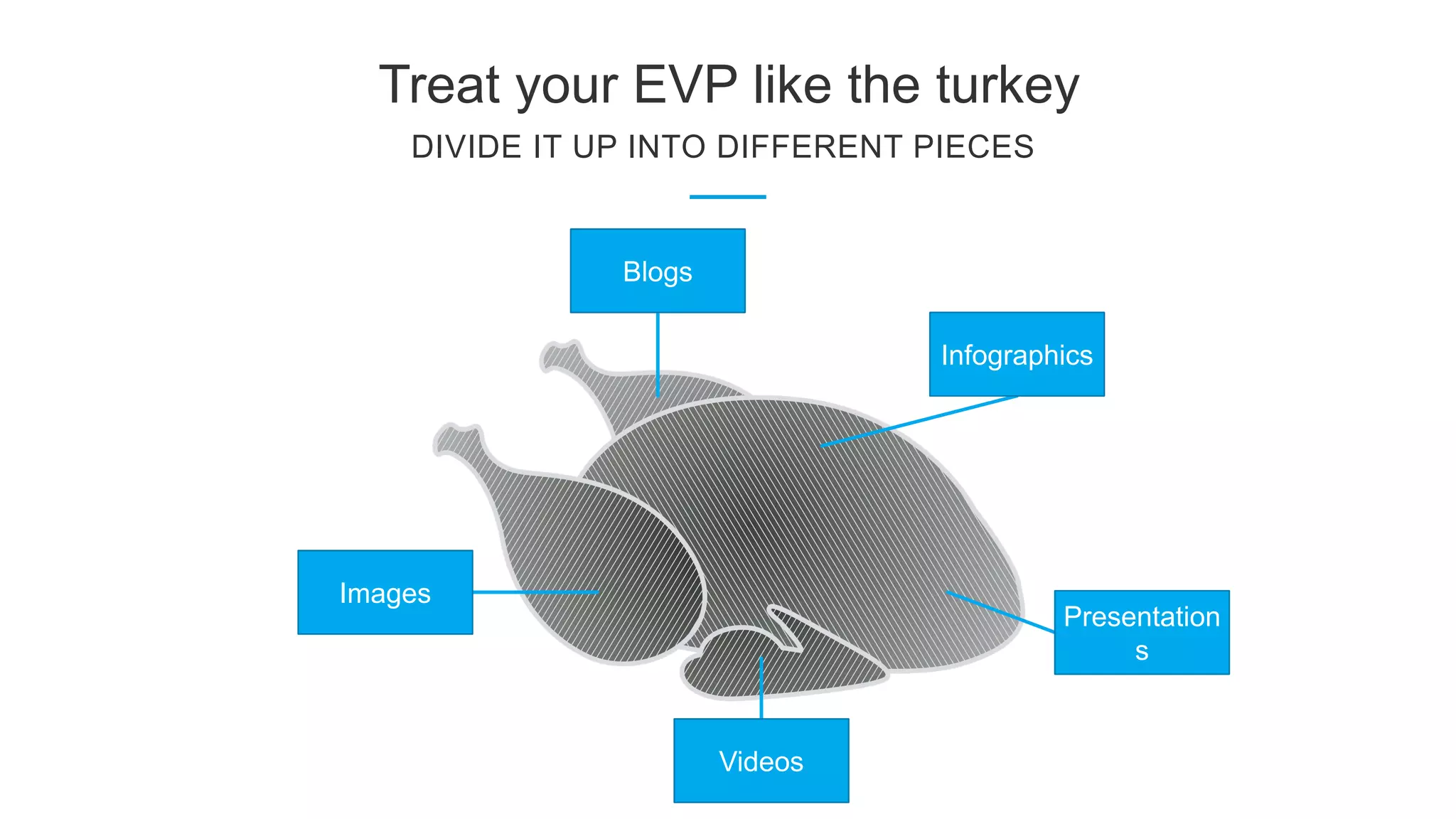 Treat your EVP like the turkey

DIVIDE IT UP INTO DIFFERENT PIECES

Blogs

Infographics

Images

Presentations

Videos